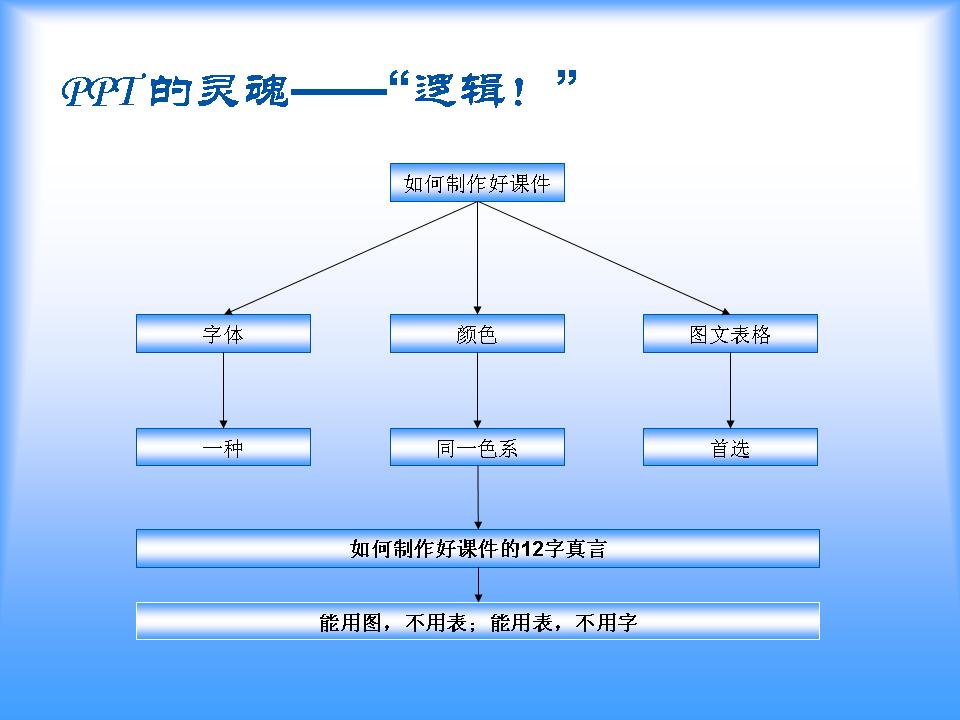 PPT的灵魂——“逻辑！”

如何制作好课件

字体

颜色

图文表格

一种

同一色系

首选

如何制作好课件的12字真言

能用图，不用表；能用表，不用字